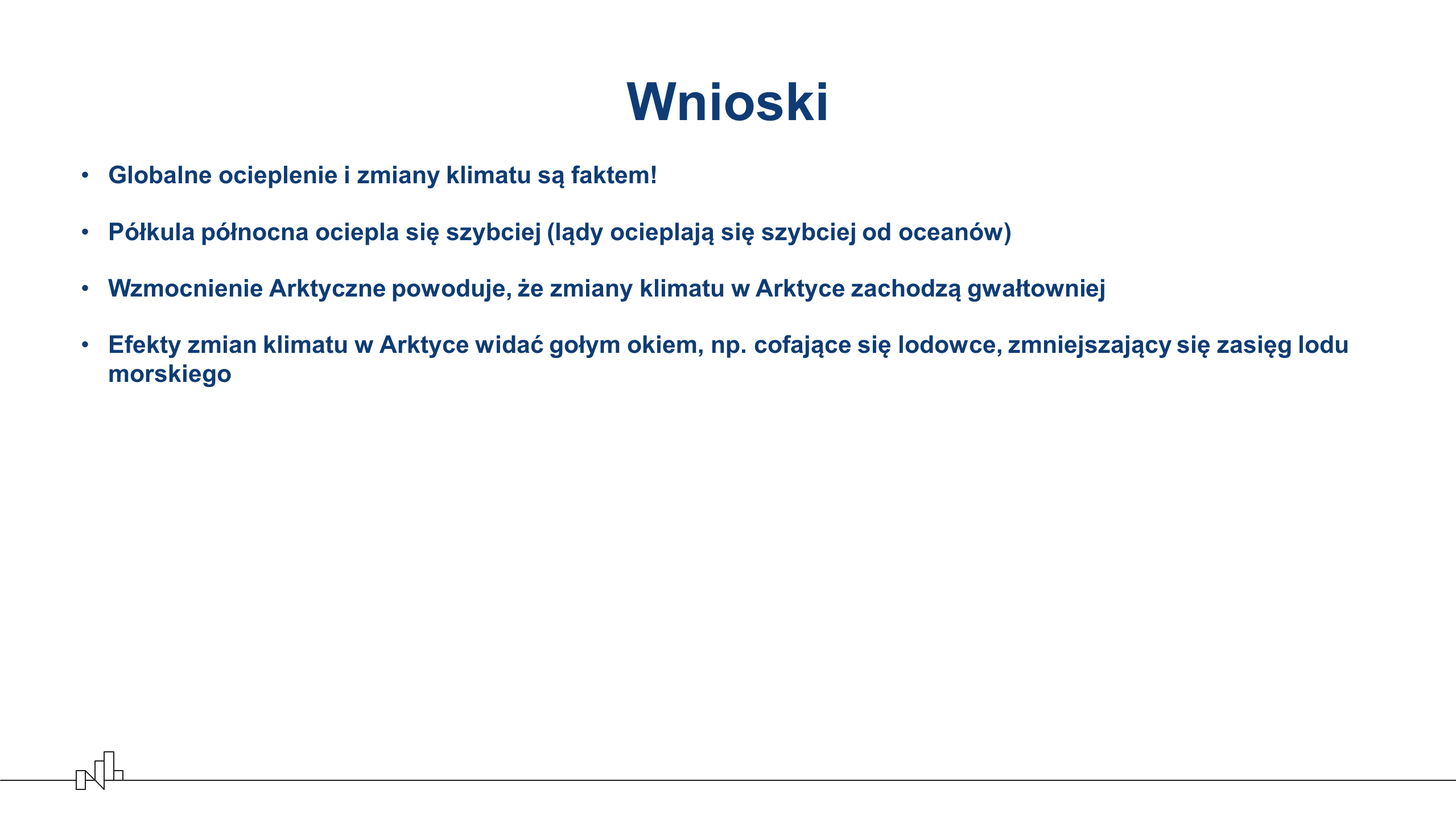 Wnioski

• Globalne ocieplenie i zmiany klimatu są faktem!

• Półkula północna ociepla się szybciej (lądy ocieplają się szybciej od oceanów)

• Wzmocnienie Arktyczne powoduje, że zmiany klimatu w Arktyce zachodzą gwałtowniej

• Efekty zmian klimatu w Arktyce widać gołym okiem, np. cofające się lodowce, zmniejszający się zasięg lodu morskiego